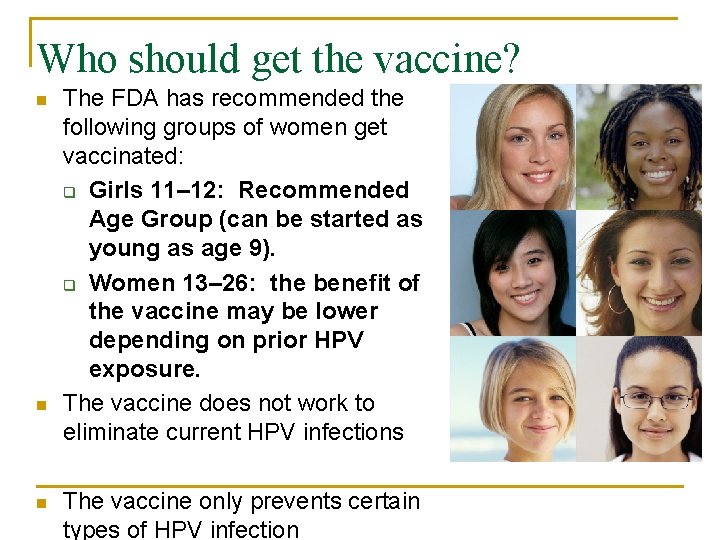 Who should get the vaccine?

The FDA has recommended the following groups of women get vaccinated:

Girls 11–12: Recommended Age Group (can be started as young as age 9).

Women 13–26: the benefit of the vaccine may be lower depending on prior HPV exposure.

The vaccine does not work to eliminate current HPV infections

The vaccine only prevents certain types of HPV infection